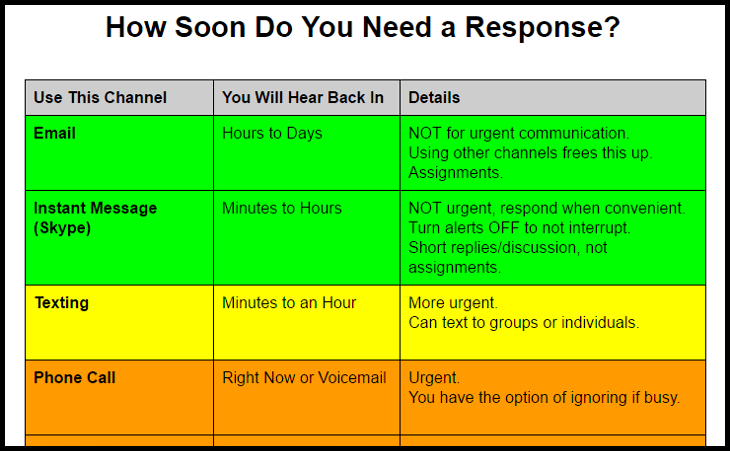 How Soon Do You Need a Response?

| Use This Channel | You Will Hear Back In | Details |
|---|---|---|
| Email | Hours to Days | NOT for urgent communication. Using other channels frees this up. Assignments. |
| Instant Message (Skype) | Minutes to Hours | NOT urgent, respond when convenient. Turn alerts OFF to not interrupt. Short replies/discussion, not assignments. |
| Texting | Minutes to an Hour | More urgent. Can text to groups or individuals. |
| Phone Call | Right Now or Voicemail | Urgent. You have the option of ignoring if busy. |